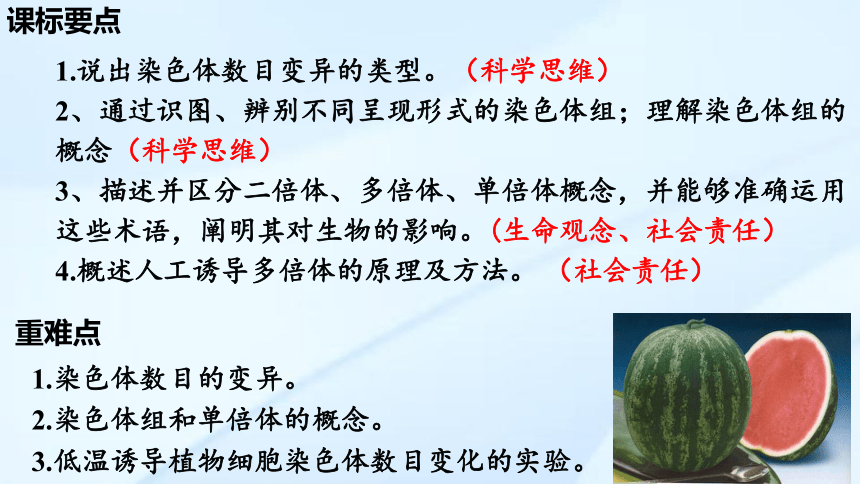 课标要点

1.说出染色体数目变异的类型。（科学思维）

2、通过识图、辨别不同呈现形式的染色体组；理解染色体组的概念（科学思维）

3、描述并区分二倍体、多倍体、单倍体概念，并能够准确运用这些术语，阐明其对生物的影响。（生命观念、社会责任）

4.概述人工诱导多倍体的原理及方法。（社会责任）

重难点

1.染色体数目的变异。

2.染色体组和单倍体的概念。

3.低温诱导植物细胞染色体数目变化的实验。